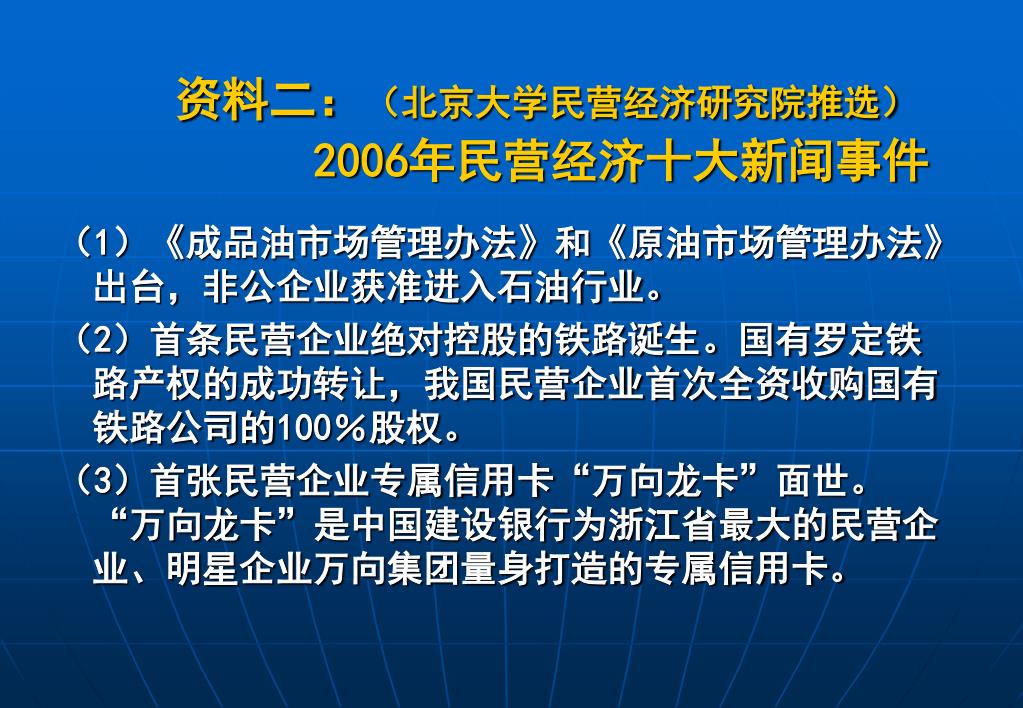 资料二：（北京大学民营经济研究院推选）
2006年民营经济十大新闻事件

（1）《成品油市场管理办法》和《原油市场管理办法》出台，非公企业获准进入石油行业。

（2）首条民营企业绝对控股的铁路诞生。国有罗定铁路产权的成功转让，我国民营企业首次全资收购国有铁路公司的100%股权。

（3）首张民营企业专属信用卡“万向龙卡”面世。“万向龙卡”是中国建设银行为浙江省最大的民营企业、明星企业万向集团量身打造的专属信用卡。